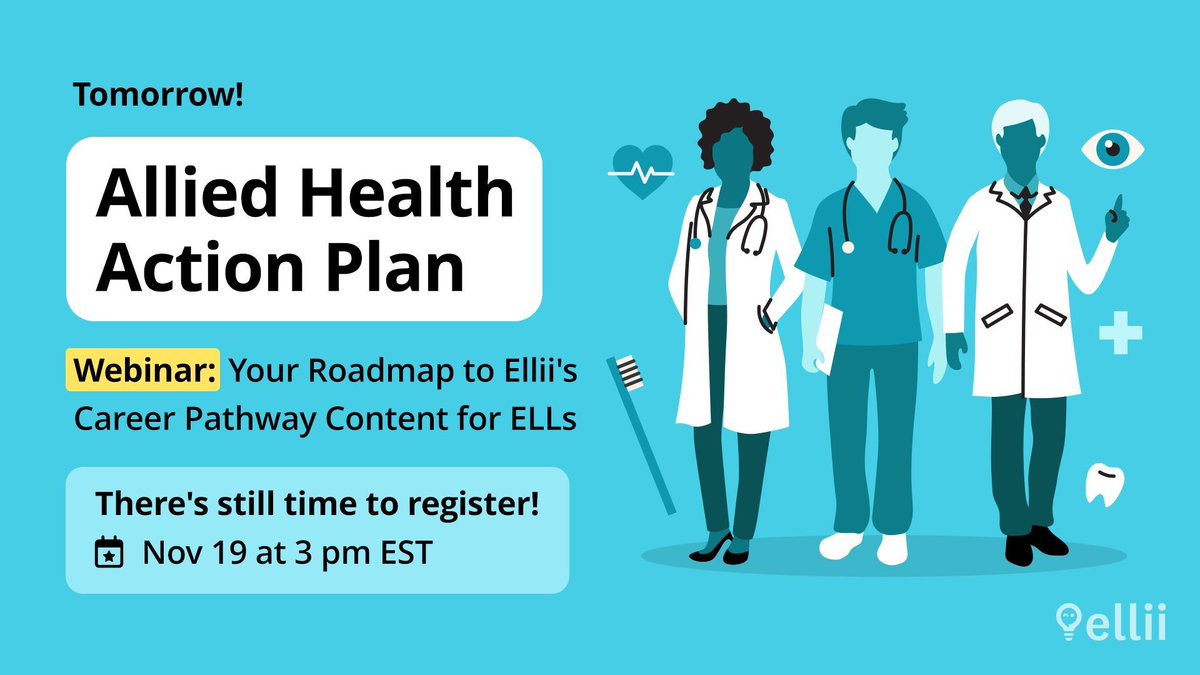 Tomorrow!

Allied Health Action Plan

Webinar: Your Roadmap to Ellii's Career Pathway Content for ELLs

There's still time to register!

Nov 19 at 3 pm EST

ellii